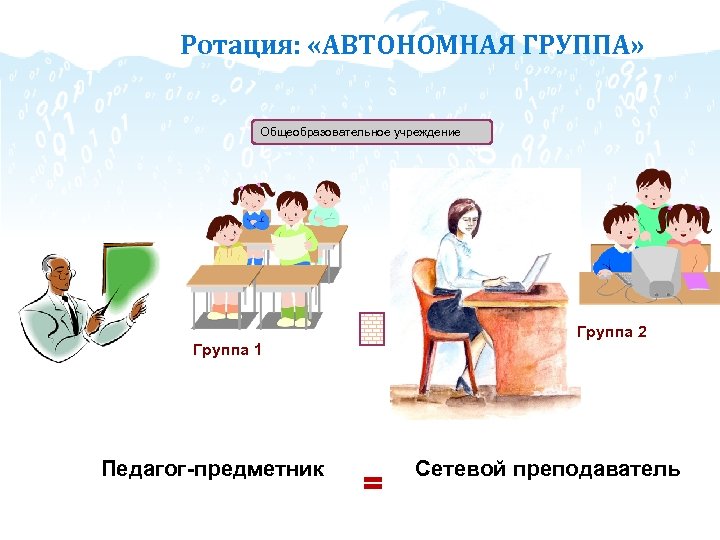 Ротация: «АВТОНОМНАЯ ГРУППА»

Общеобразовательное учреждение

Группа 1

Группа 2

Педагог-предметник = Сетевой преподаватель